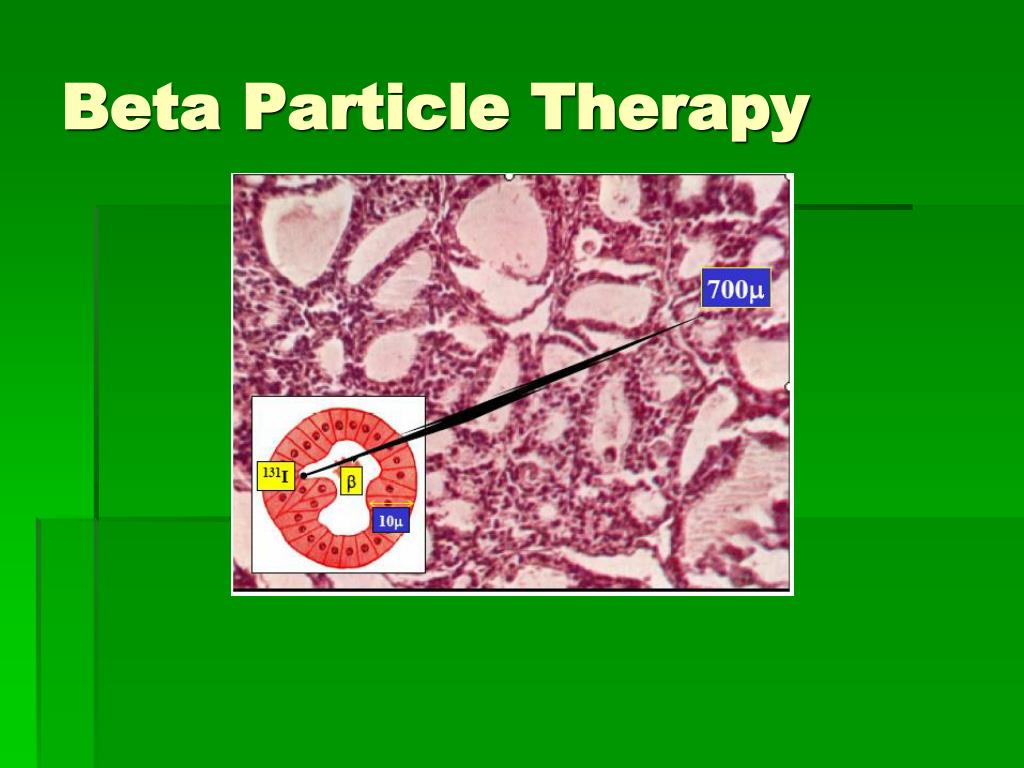 Beta Particle Therapy

700μ

$^{131}I$

β

10μ